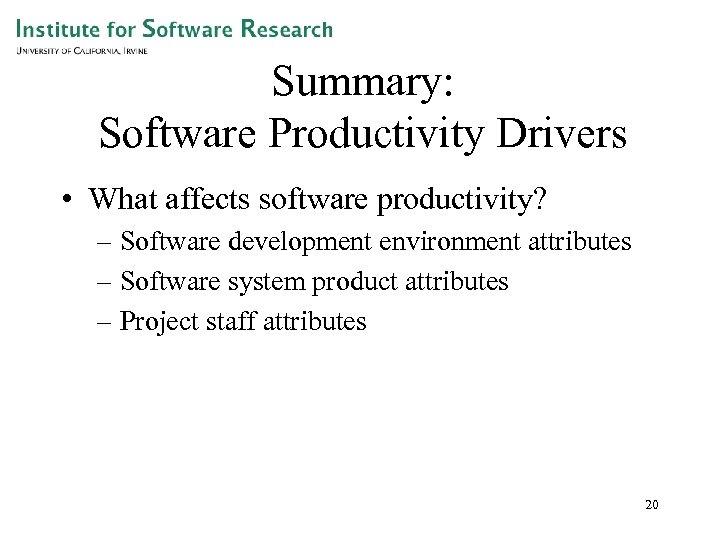 Institute for Software Research
University of California, Irvine

Summary:
Software Productivity Drivers

• What affects software productivity?
– Software development environment attributes
– Software system product attributes
– Project staff attributes

20